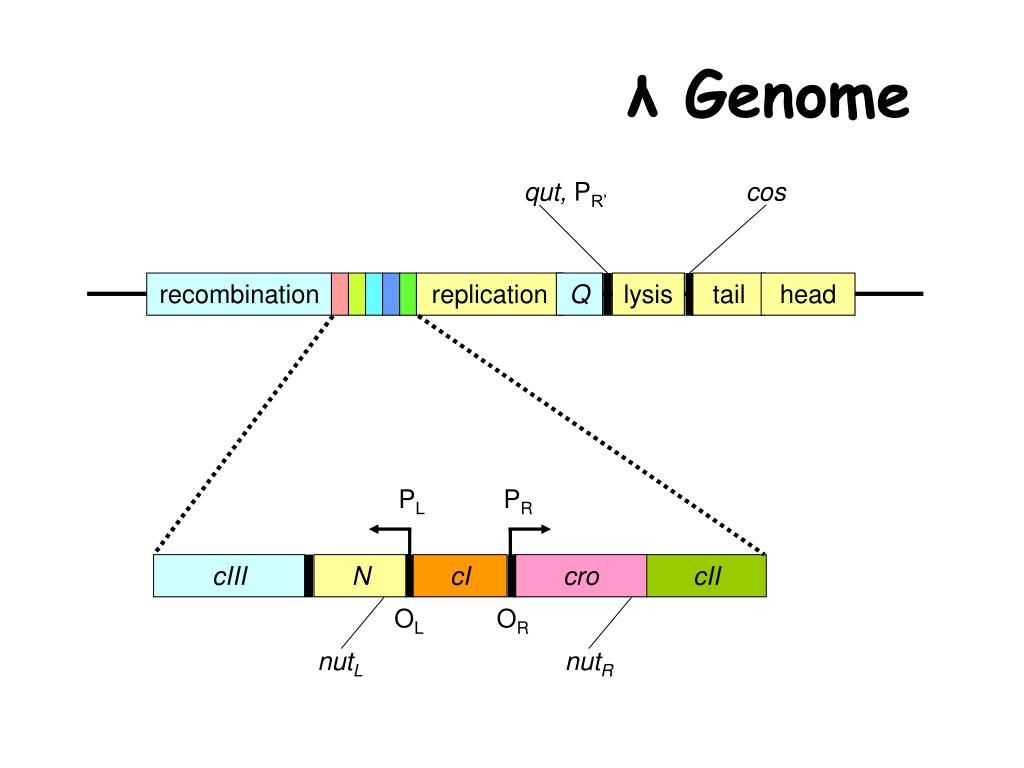 λ Genome

qut, $P_{R'}$

cos

recombination

replication

Q

lysis

tail

head

$P_L$

$P_R$

cIII

N

cI

cro

cII

$O_L$

$O_R$

$nut_L$

$nut_R$